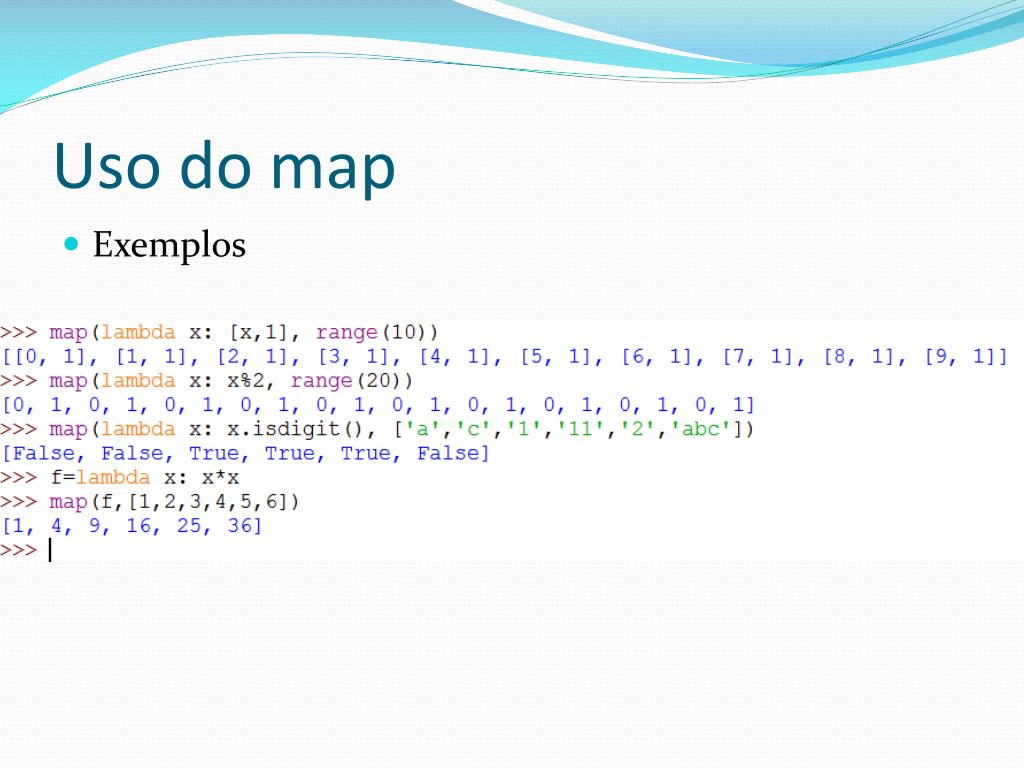 Uso do map

Exemplos

>>> map(lambda x: [x,1], range(10))
[[0, 1], [1, 1], [2, 1], [3, 1], [4, 1], [5, 1], [6, 1], [7, 1], [8, 1], [9, 1]]
>>> map(lambda x: x%2, range(20))
[0, 1, 0, 1, 0, 1, 0, 1, 0, 1, 0, 1, 0, 1, 0, 1, 0, 1, 0, 1]
>>> map(lambda x: x.isdigit(), ['a','c','1','11','2','abc'])
[False, False, True, True, True, False]
>>> f=lambda x: x*x
>>> map(f,[1,2,3,4,5,6])
[1, 4, 9, 16, 25, 36]
>>>